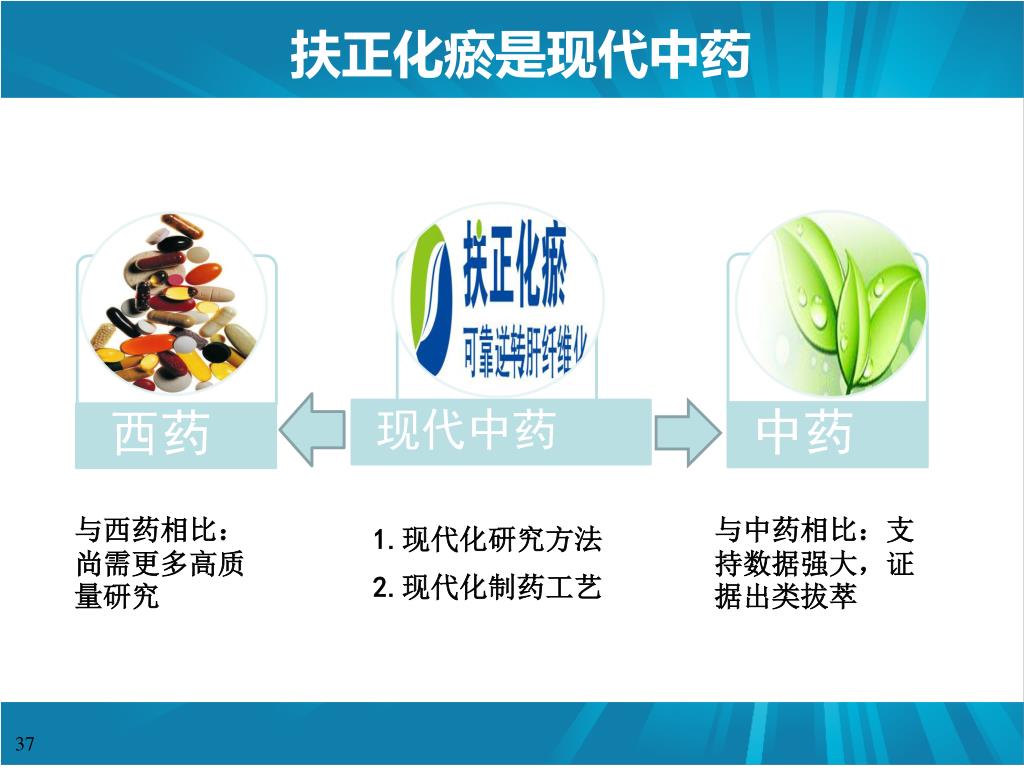 扶正化瘀是现代中药

扶正化瘀
可靠逆转肝纤维化

西药

现代中药

中药

与西药相比：尚需更多高质量研究

1. 现代化研究方法
2. 现代化制药工艺

与中药相比：支持数据强大，证据出类拔萃

37